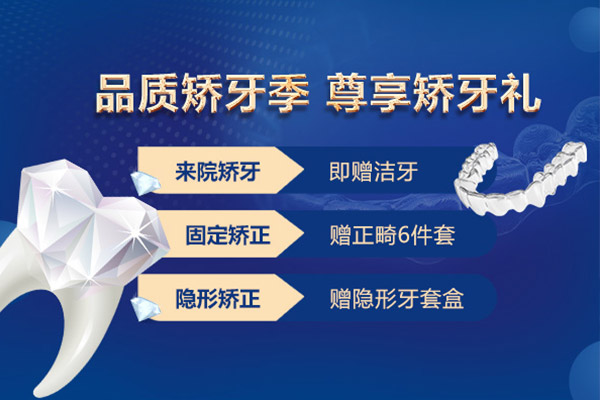 品质矫牙季 尊享矫牙礼

来院矫牙 即赠洁牙

固定矫正 赠正畸6件套

隐形矫正 赠隐形牙套盒